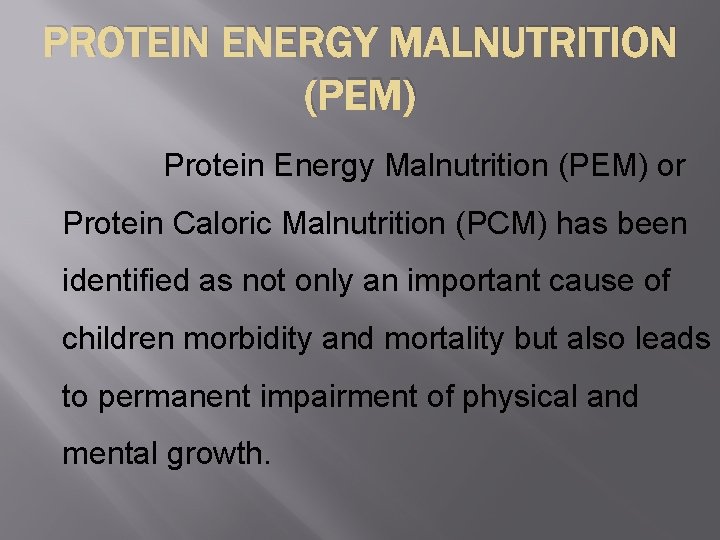 PROTEIN ENERGY MALNUTRITION (PEM)

Protein Energy Malnutrition (PEM) or Protein Caloric Malnutrition (PCM) has been identified as not only an important cause of children morbidity and mortality but also leads to permanent impairment of physical and mental growth.